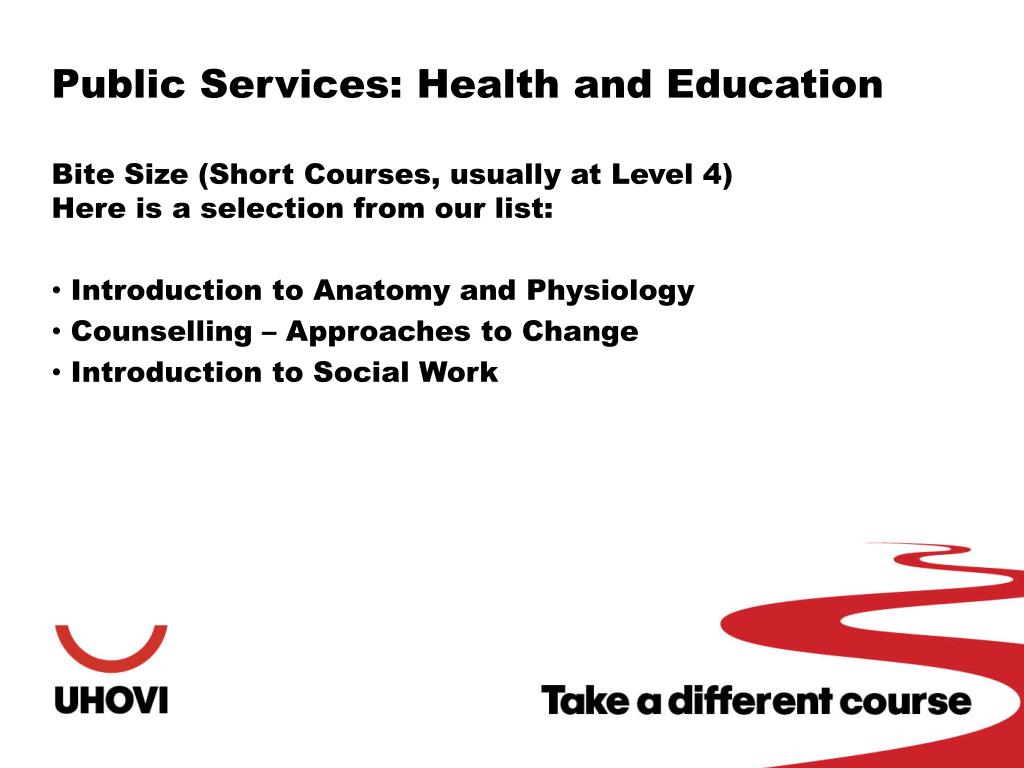 Public Services: Health and Education

Bite Size (Short Courses, usually at Level 4)
Here is a selection from our list:

• Introduction to Anatomy and Physiology
• Counselling – Approaches to Change
• Introduction to Social Work

UHOVI

Take a different course